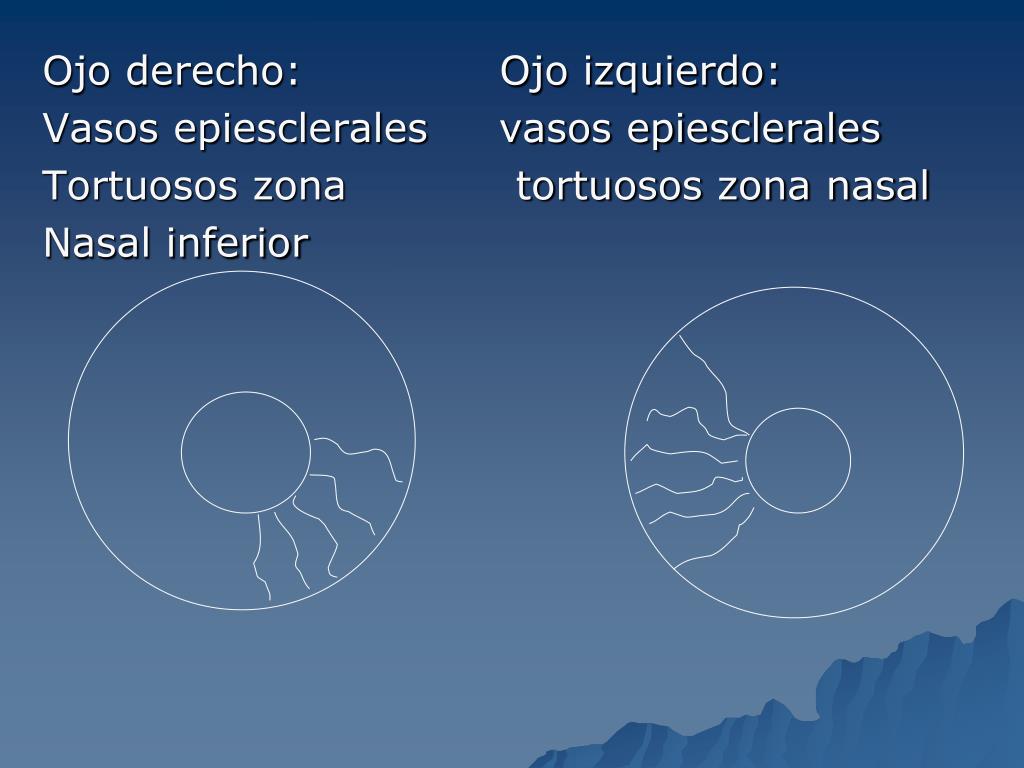 Ojo derecho:
Vasos epiesclerales
Tortuosos zona
Nasal inferior

Ojo izquierdo:
vasos epiesclerales
tortuosos zona nasal